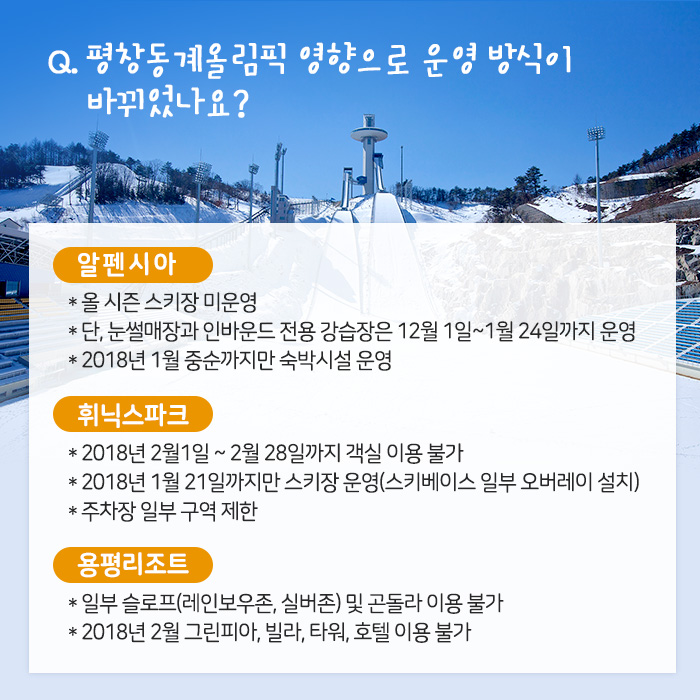 Q. 평창동계올림픽 영향으로 운영 방식이 바뀌었나요?

알펜시아

* 올 시즌 스키장 미운영
* 단, 눈썰매장과 인바운드 전용 강습장은 12월 1일~1월 24일까지 운영
* 2018년 1월 중순까지만 숙박시설 운영

휘닉스파크

* 2018년 2월1일 ~ 2월 28일까지 객실 이용 불가
* 2018년 1월 21일까지만 스키장 운영(스키베이스 일부 오버레이 설치)
* 주차장 일부 구역 제한

용평리조트

* 일부 슬로프(레인보우존, 실버존) 및 곤돌라 이용 불가
* 2018년 2월 그린피아, 빌라, 타워, 호텔 이용 불가